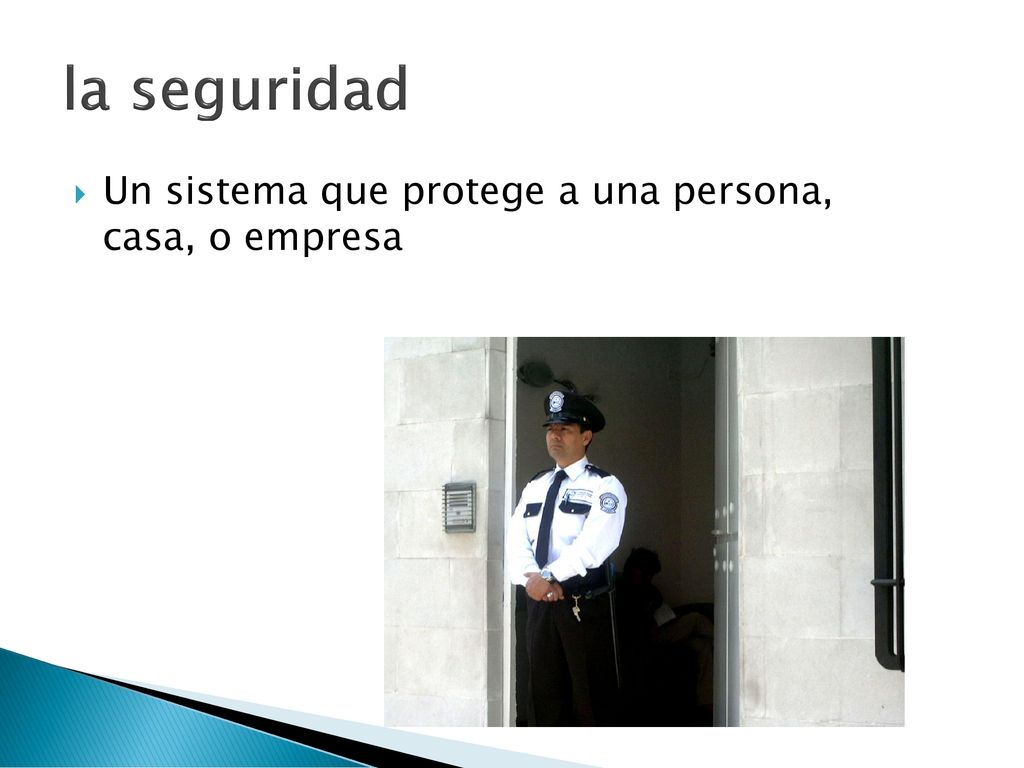 la seguridad

Un sistema que protege a una persona, casa, o empresa